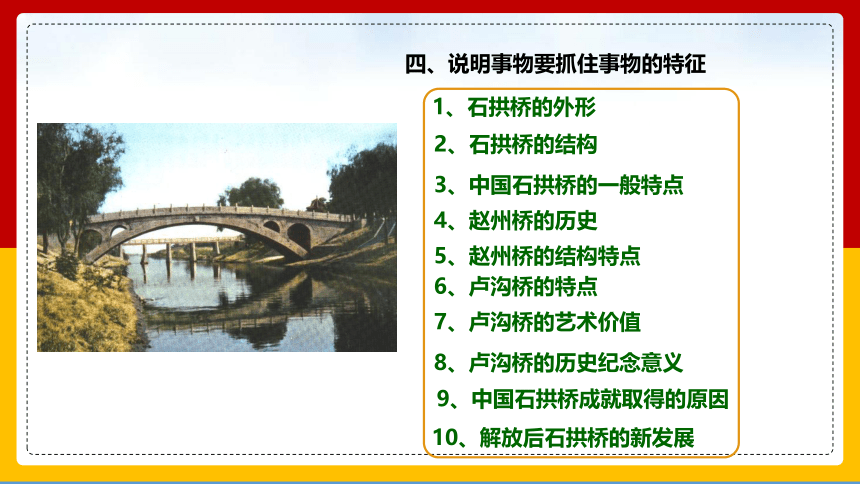 四、说明事物要抓住事物的特征

1、石拱桥的外形
2、石拱桥的结构
3、中国石拱桥的一般特点
4、赵州桥的历史
5、赵州桥的结构特点
6、卢沟桥的特点
7、卢沟桥的艺术价值
8、卢沟桥的历史纪念意义
9、中国石拱桥成就取得的原因
10、解放后石拱桥的新发展